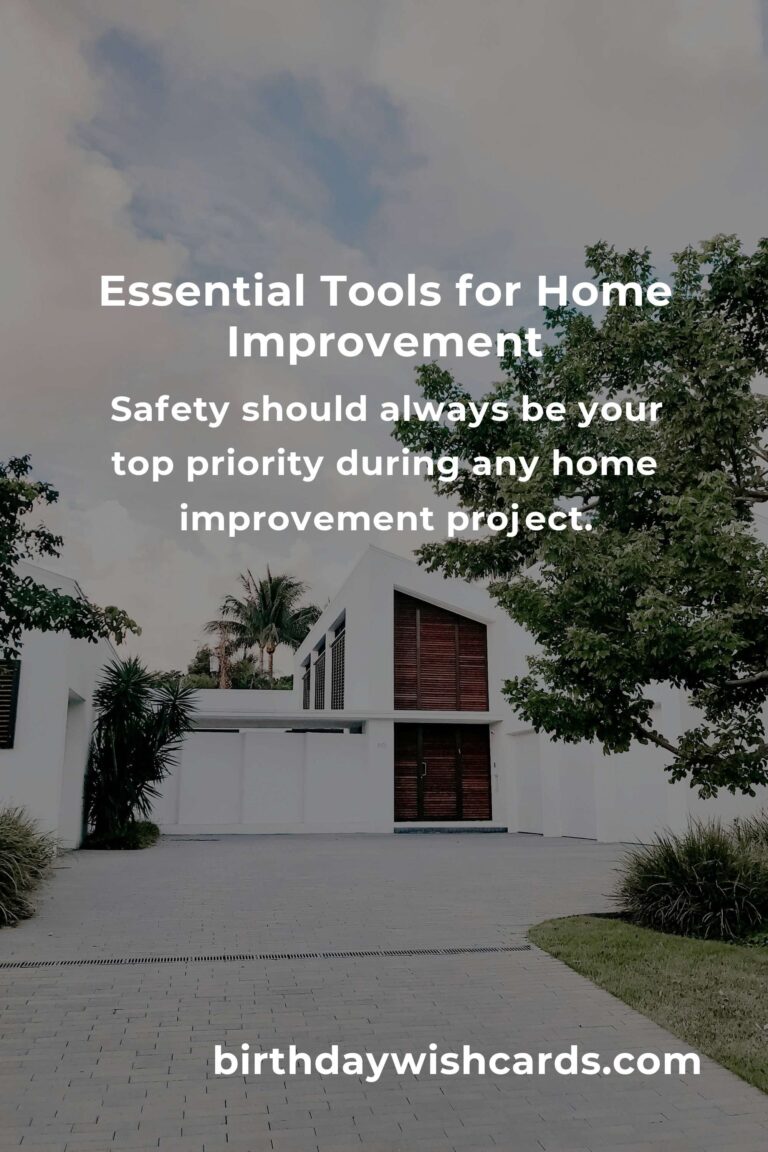 Essential Tools for Home Improvement

Safety should always be your top priority during any home improvement project.

birthdaywishcards.com